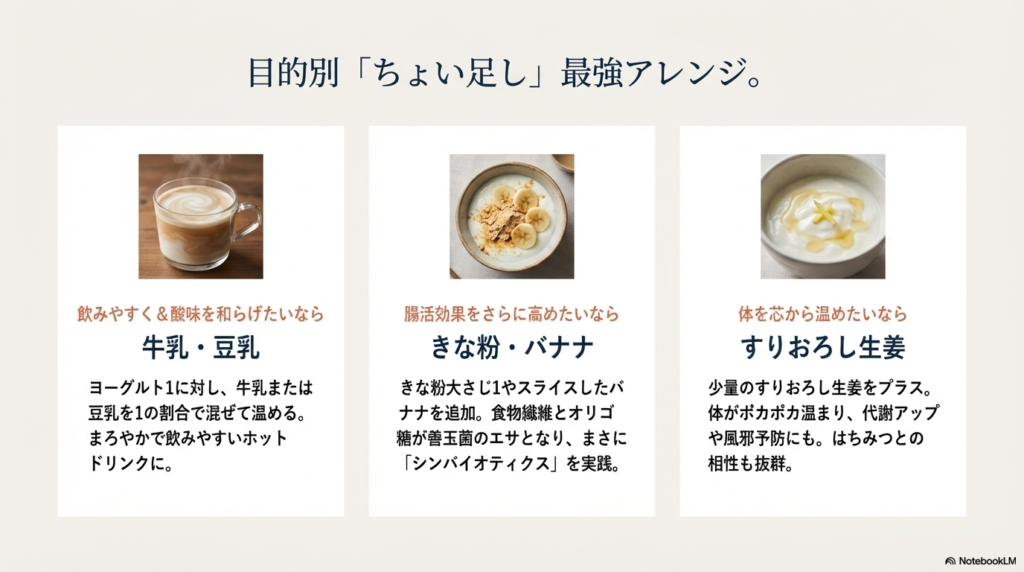 目的別「ちょい足し」最強アレンジ。

飲みやすく＆酸味を和らげたいなら

牛乳・豆乳

ヨーグルト1に対し、牛乳または豆乳を1の割合で混ぜて温める。まろやかで飲みやすいホットドリンクに。

腸活効果をさらに高めたいなら

きな粉・バナナ

きな粉大さじ1やスライスしたバナナを追加。食物繊維とオリゴ糖が善玉菌のエサとなり、まさに「シンバイオティクス」を実践。

体を芯から温めたいなら

すりおろし生姜

少量のすりおろし生姜をプラス。体がポカポカ温まり、代謝アップや風邪予防にも。はちみつとの相性も抜群。

NotebookLM